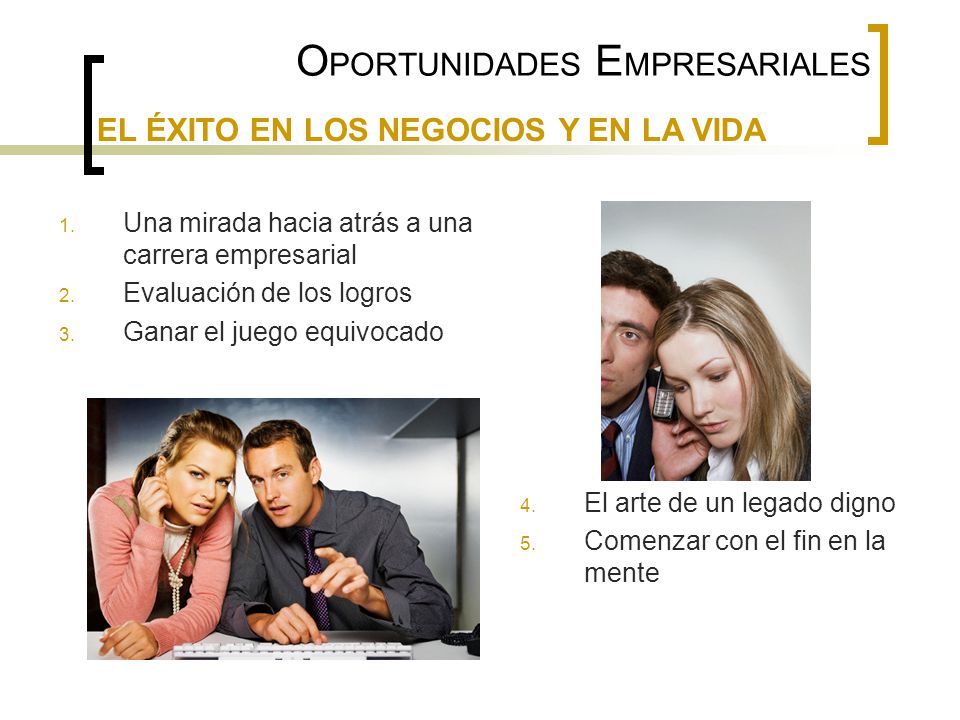 OPORTUNIDADES EMPRESARIALES

EL ÉXITO EN LOS NEGOCIOS Y EN LA VIDA

1. Una mirada hacia atrás a una carrera empresarial
2. Evaluación de los logros
3. Ganar el juego equivocado

4. El arte de un legado digno
5. Comenzar con el fin en la mente